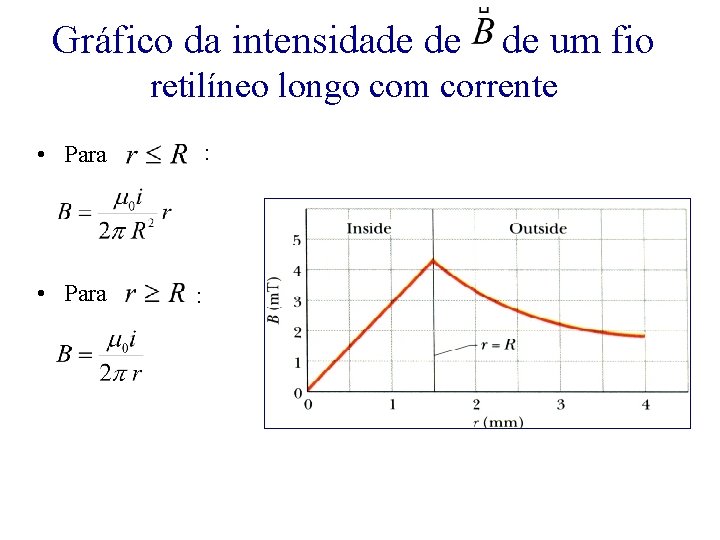 Gráfico da intensidade de $\vec{B}$ de um fio retilíneo longo com corrente

• Para $r \leq R$ :

$B = \frac{\mu_0 i}{2\pi R^2} r$

• Para $r \geq R$ :

$B = \frac{\mu_0 i}{2\pi r}$

Inside

Outside

5
4
3
2
1
0

$B$ (mT)

$r = R$

0
1
2
3
4

$r$ (mm)